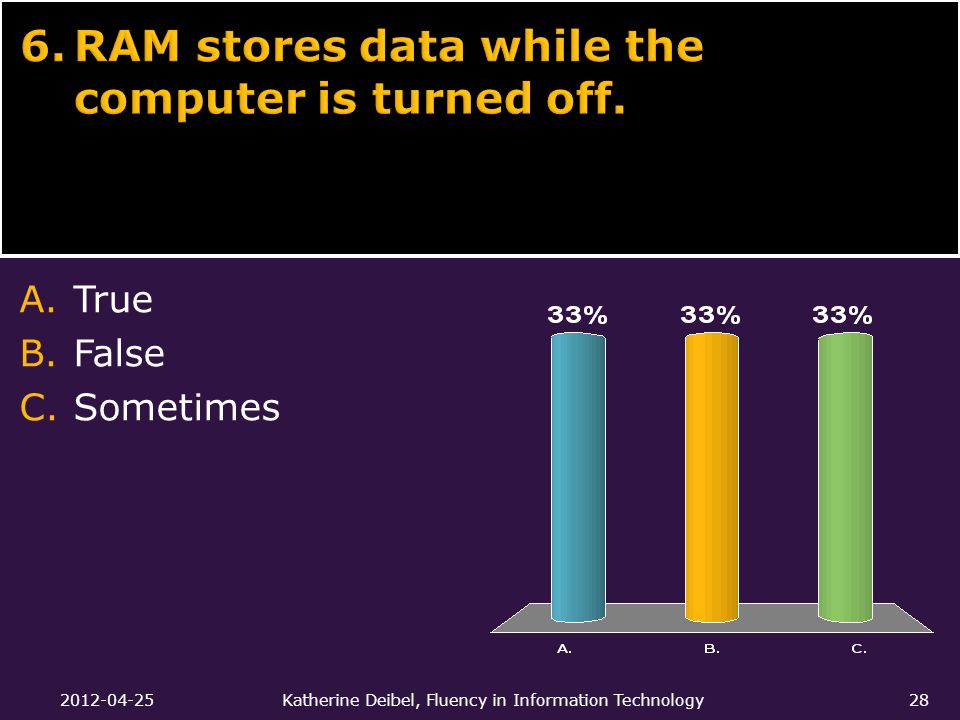 6. RAM stores data while the computer is turned off.

A. True
B. False
C. Sometimes

33%
33%
33%

A.
B.
C.

2012-04-25
Katherine Deibel, Fluency in Information Technology
28